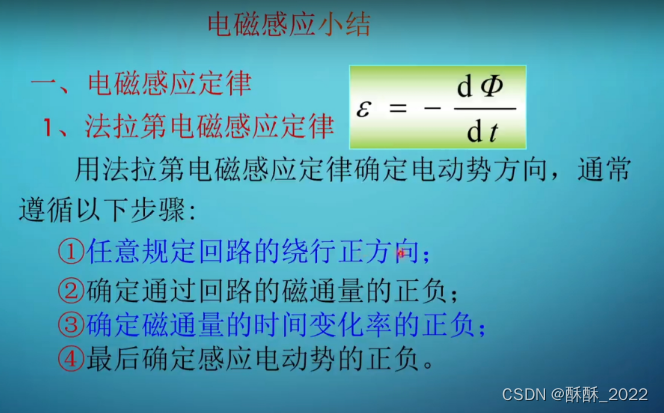 电磁感应小结

一、电磁感应定律

1、法拉第电磁感应定律

$\varepsilon = -\frac{d\Phi}{dt}$

用法拉第电磁感应定律确定电动势方向，通常遵循以下步骤：

①任意规定回路的绕行正方向；
②确定通过回路的磁通量的正负；
③确定磁通量的时间变化率的正负；
④最后确定感应电动势的正负。

CSDN @酥酥_2022